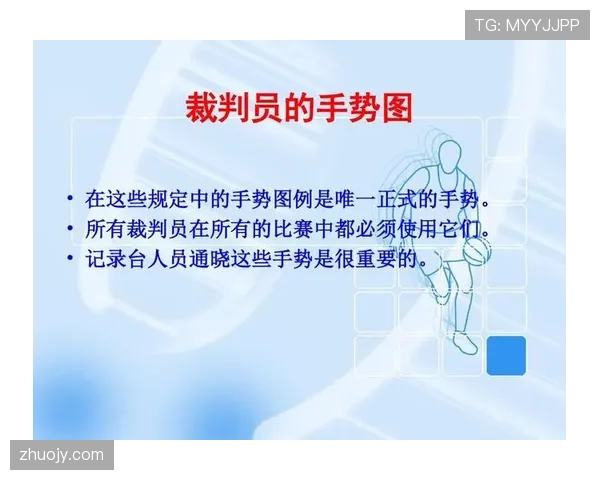 TG: MYYJJPP

裁判员的手势图

• 在这些规定中的手势图例是唯一正式的手势。
• 所有裁判员在所有的比赛中都必须使用它们。
• 记录台人员通晓这些手势是很重要的。

zhuojy.com